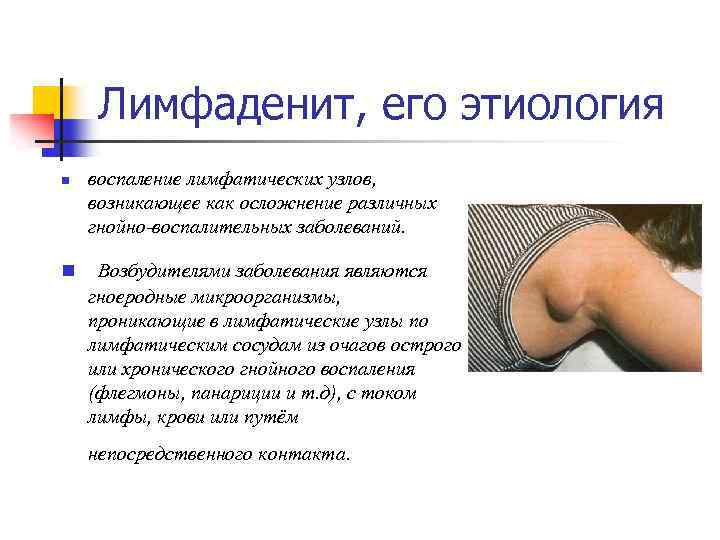 Лимфаденит, его этиология

воспаление лимфатических узлов, возникающее как осложнение различных гнойно-воспалительных заболеваний.

Возбудителями заболевания являются гноеродные микроорганизмы, проникающие в лимфатические узлы по лимфатическим сосудам из очагов острого или хронического гнойного воспаления (флегмоны, панариции и т.д), с током лимфы, крови или путём

непосредственного контакта.